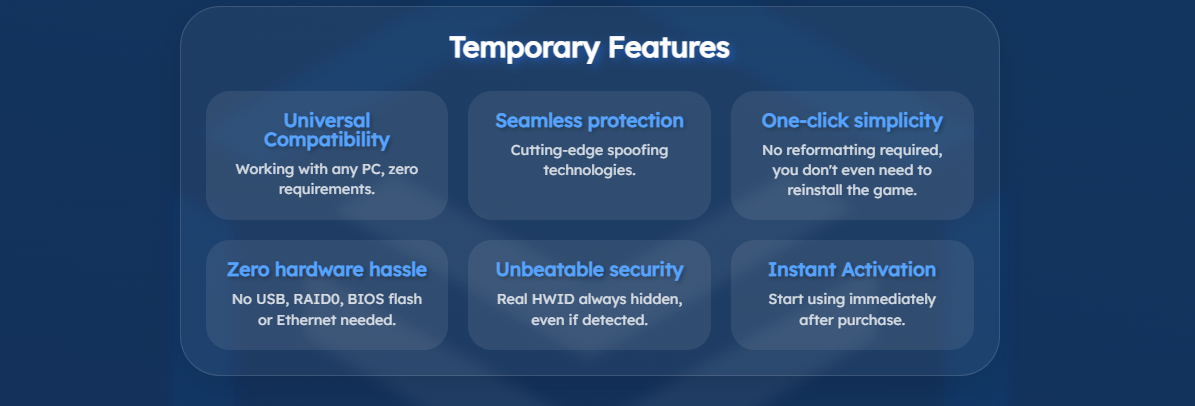 Temporary Features

Universal Compatibility
Working with any PC, zero requirements.

Seamless protection
Cutting-edge spoofing technologies.

One-click simplicity
No reformatting required, you don't even need to reinstall the game.

Zero hardware hassle
No USB, RAID0, BIOS flash or Ethernet needed.

Unbeatable security
Real HWID always hidden, even if detected.

Instant Activation
Start using immediately after purchase.